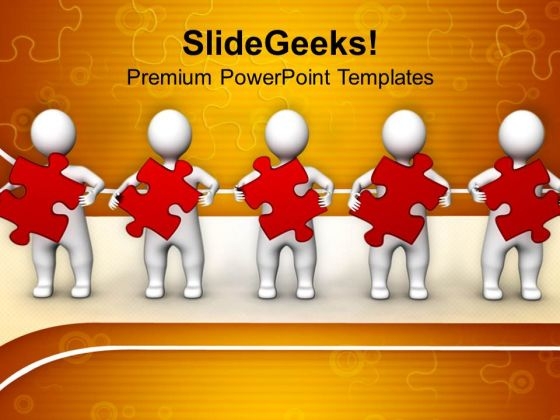 SlideGeeks!
Premium PowerPoint Templates